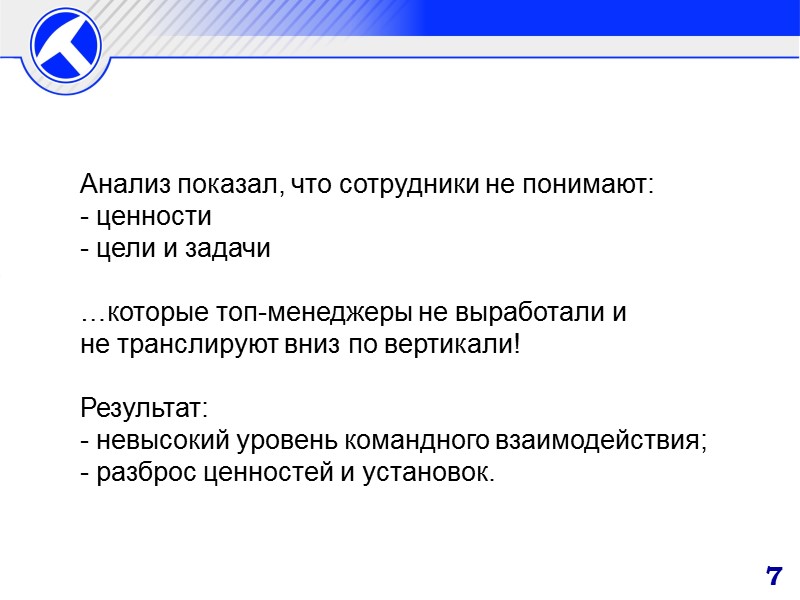 Анализ показал, что сотрудники не понимают:
- ценности
- цели и задачи

…которые топ-менеджеры не выработали и не транслируют вниз по вертикали!

Результат:
- невысокий уровень командного взаимодействия;
- разброс ценностей и установок.

7